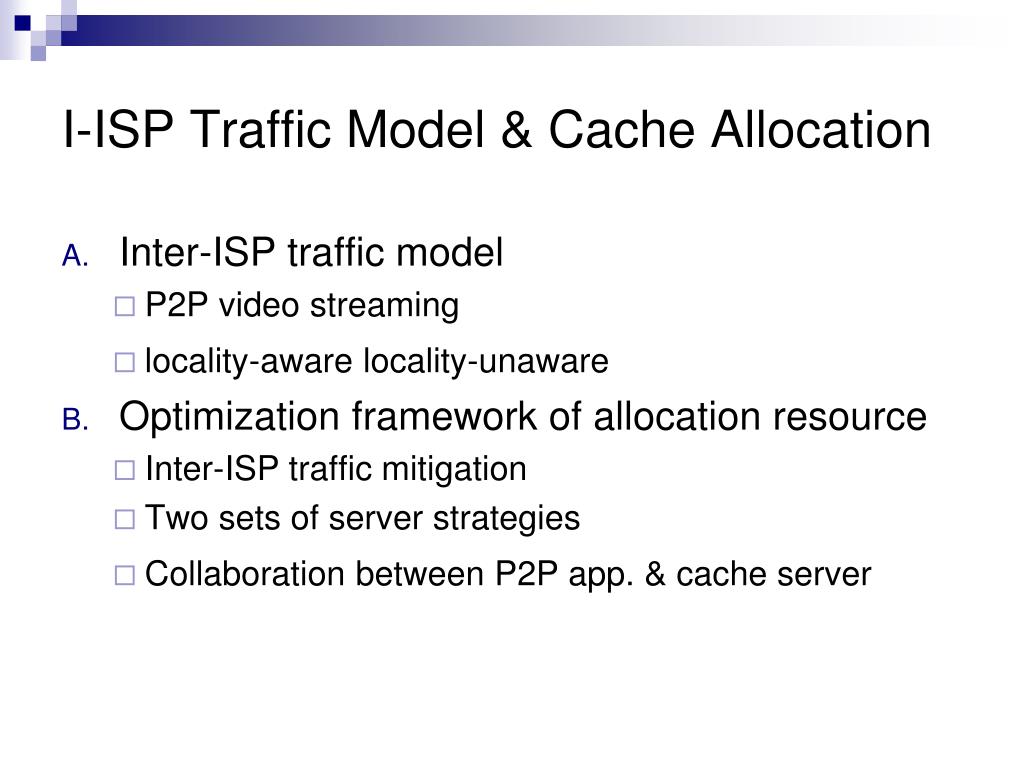 I-ISP Traffic Model & Cache Allocation

A. Inter-ISP traffic model
□ P2P video streaming
□ locality-aware locality-unaware

B. Optimization framework of allocation resource
□ Inter-ISP traffic mitigation
□ Two sets of server strategies
□ Collaboration between P2P app. & cache server